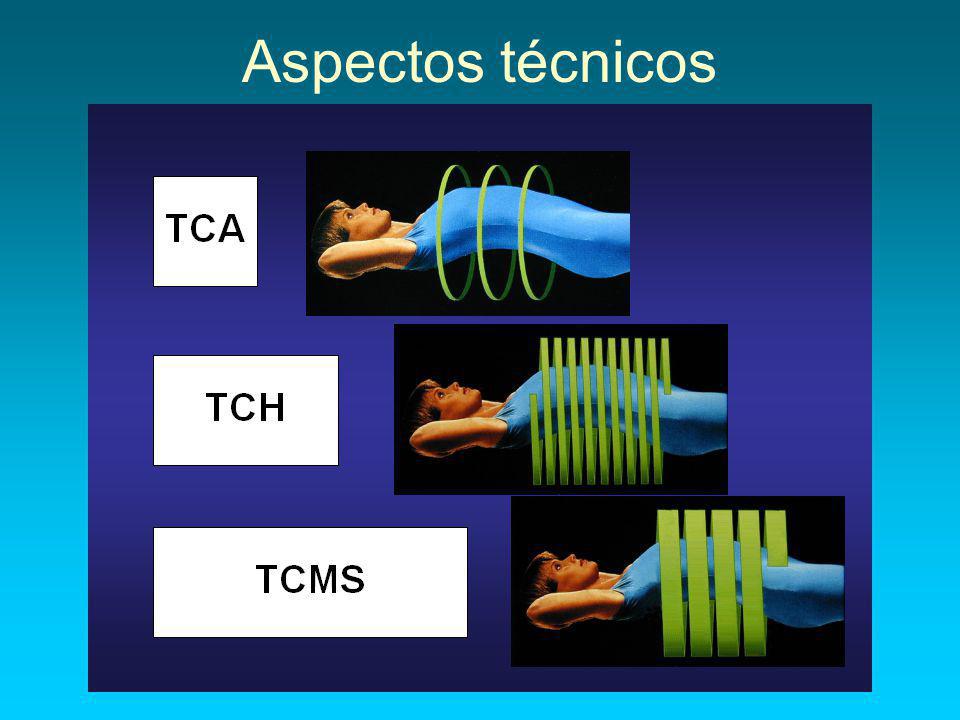 Aspectos técnicos

TCA

TCH

TCMS